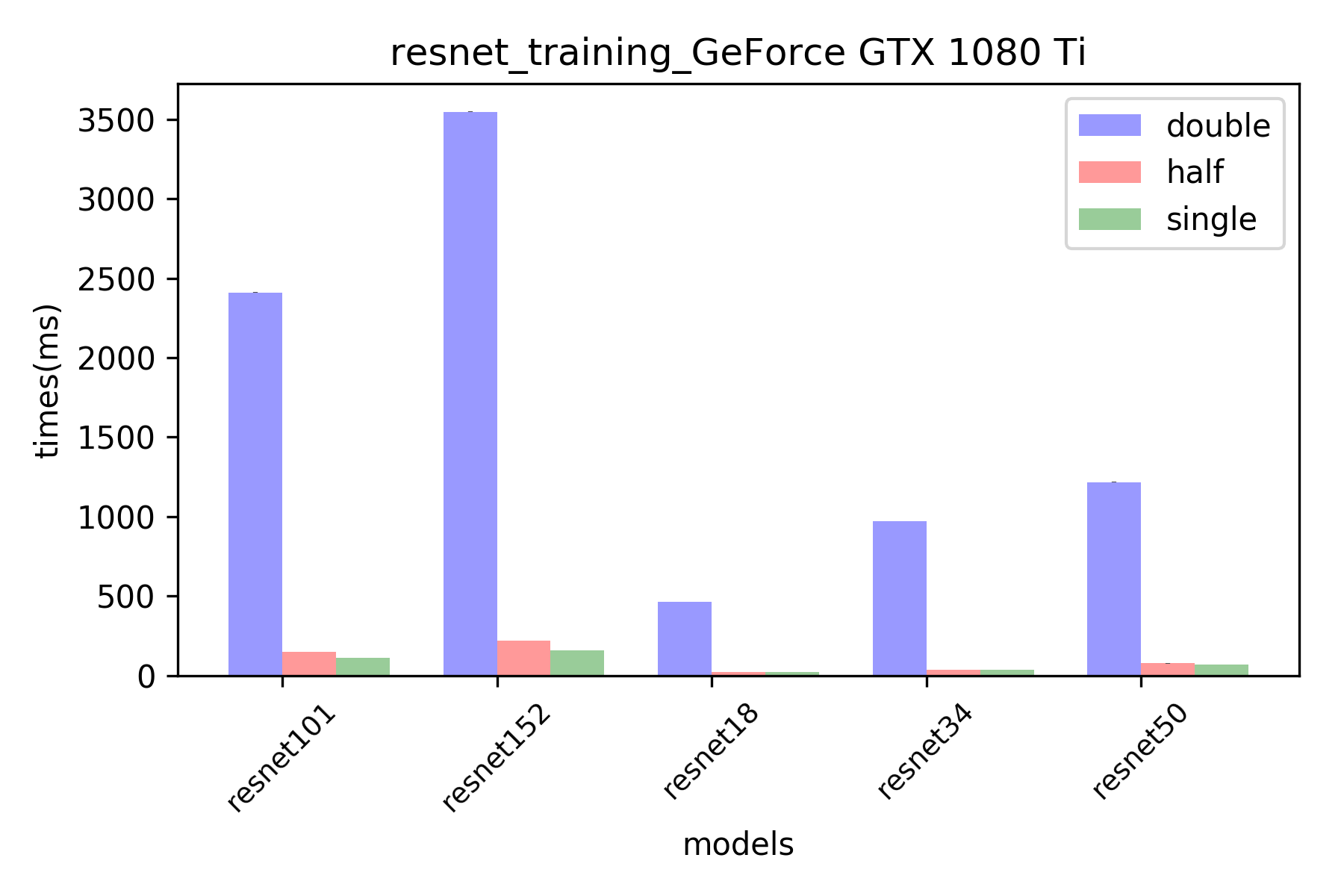 resnet_training_GeForce GTX 1080 Ti

double
half
single

times(ms)

3500
3000
2500
2000
1500
1000
500
0

resnet101
resnet152
resnet18
resnet34
resnet50

models